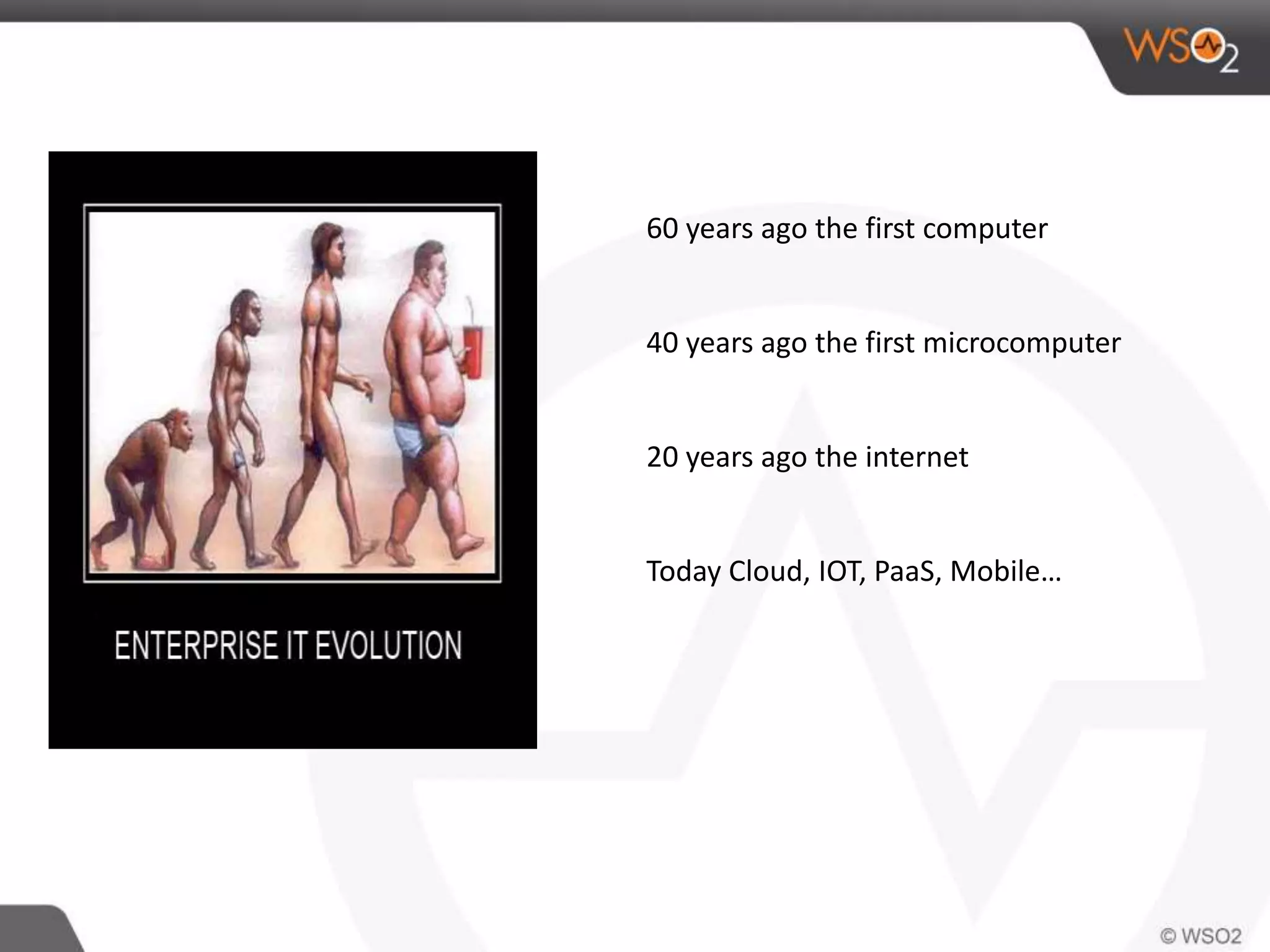 WSO2

ENTERPRISE IT EVOLUTION

60 years ago the first computer

40 years ago the first microcomputer

20 years ago the internet

Today Cloud, IOT, PaaS, Mobile…

© WSO2